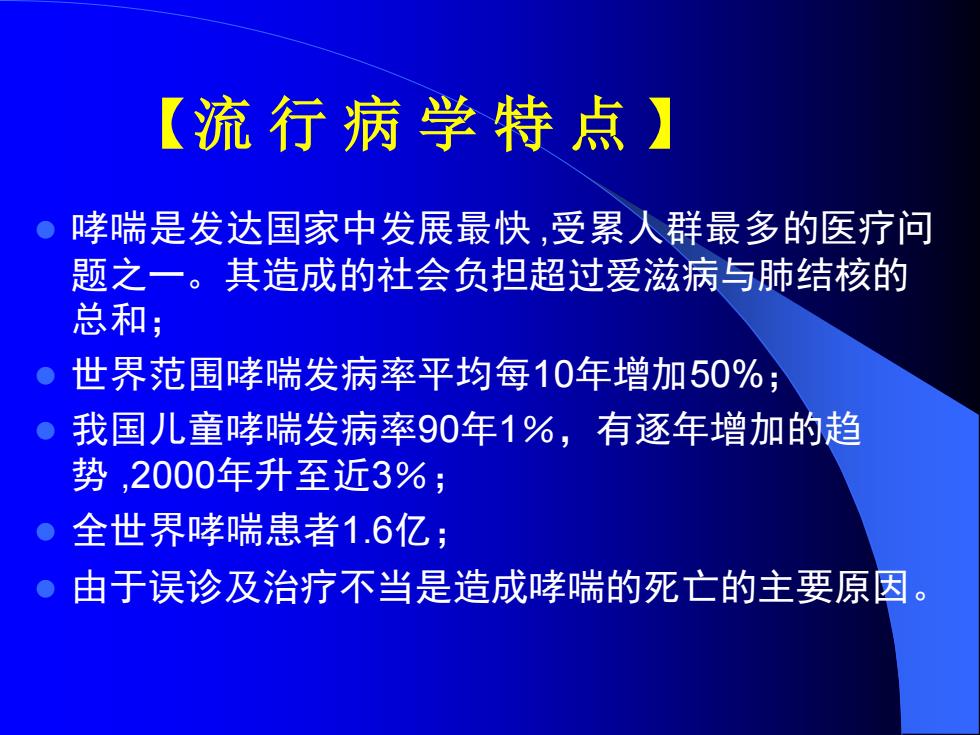 【流行病学特点】

- 哮喘是发达国家中发展最快 ,受累人群最多的医疗问题之一。其造成的社会负担超过爱滋病与肺结核的总和；
- 世界范围哮喘发病率平均每10年增加50%；
- 我国儿童哮喘发病率90年1%，有逐年增加的趋势 ,2000年升至近3%；
- 全世界哮喘患者1.6亿；
- 由于误诊及治疗不当是造成哮喘的死亡的主要原因。